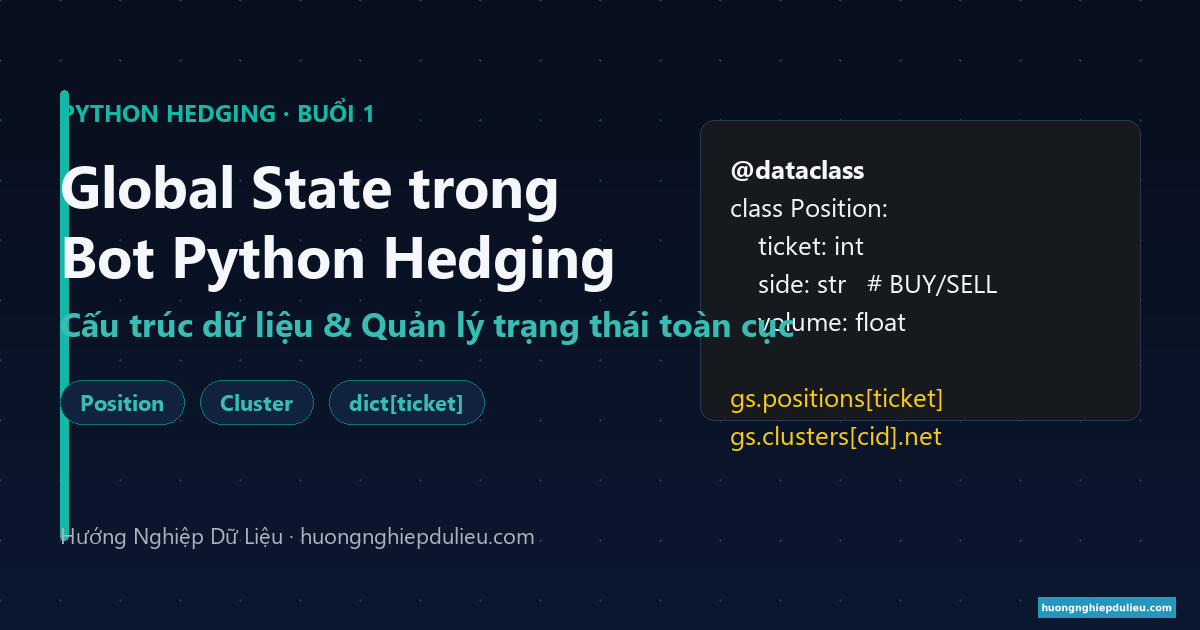 PYTHON HEDGING · BUỔI 1

Global State trong Bot Python Hedging

Cấu trúc dữ liệu & Quản lý trạng thái toàn cục

Position

Cluster

dict[ticket]

Hướng Nghiệp Dữ Liệu · huongnghiepdulieu.com

@dataclass
class Position:
ticket: int
side: str # BUY/SELL
volume: float

gs.positions[ticket]
gs.clusters[cid].net

huongnghiepdulieu.com